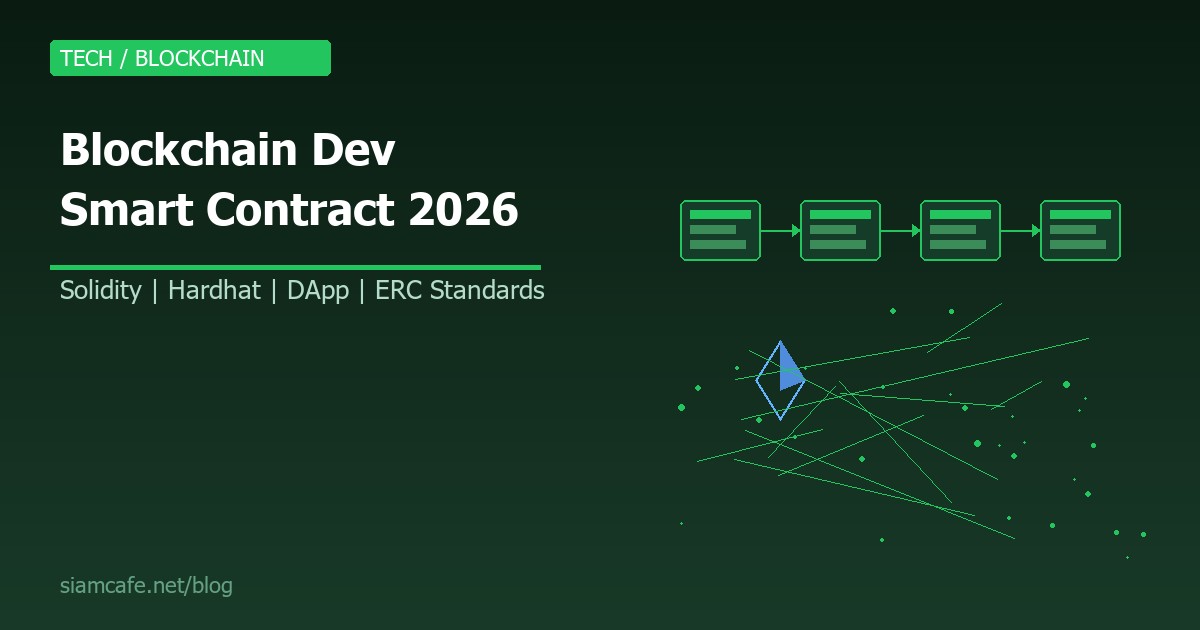 TECH / BLOCKCHAIN

Blockchain Dev
Smart Contract 2026

Solidity | Hardhat | DApp | ERC Standards

siamcafe.net/blog